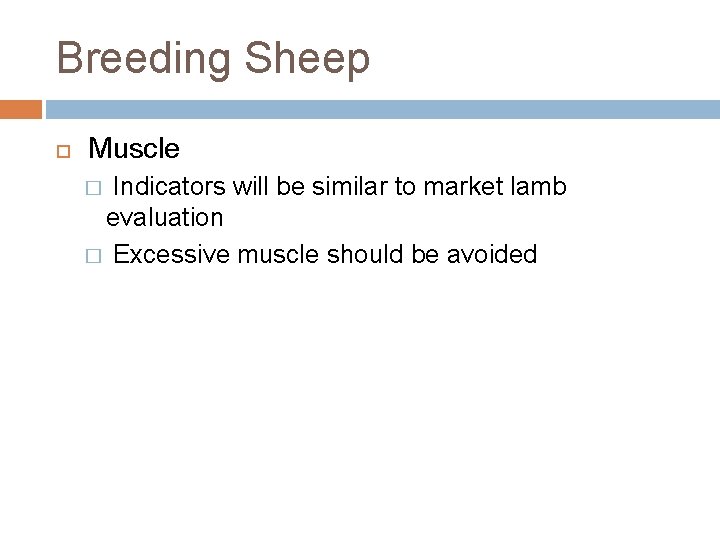 Breeding Sheep

Muscle

Indicators will be similar to market lamb evaluation

Excessive muscle should be avoided